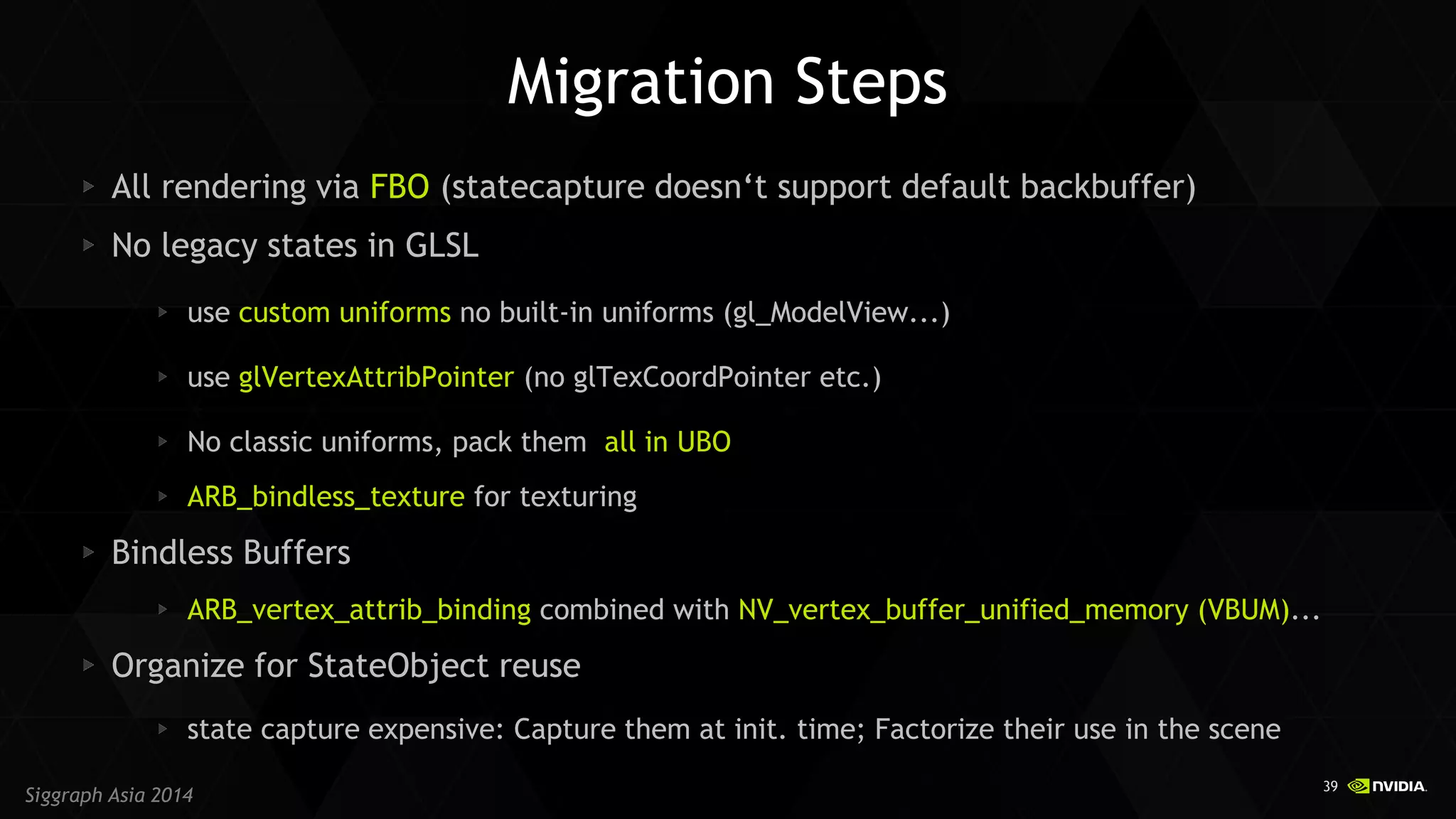 Migration Steps

All rendering via FBO (statecapture doesn‘t support default backbuffer)

No legacy states in GLSL

use custom uniforms no built-in uniforms (gl_ModelView...)

use glVertexAttribPointer (no glTexCoordPointer etc.)

No classic uniforms, pack them all in UBO

ARB_bindless_texture for texturing

Bindless Buffers

ARB_vertex_attrib_binding combined with NV_vertex_buffer_unified_memory (VBUM)...

Organize for StateObject reuse

state capture expensive: Capture them at init. time; Factorize their use in the scene

Siggraph Asia 2014

39 NVIDIA.